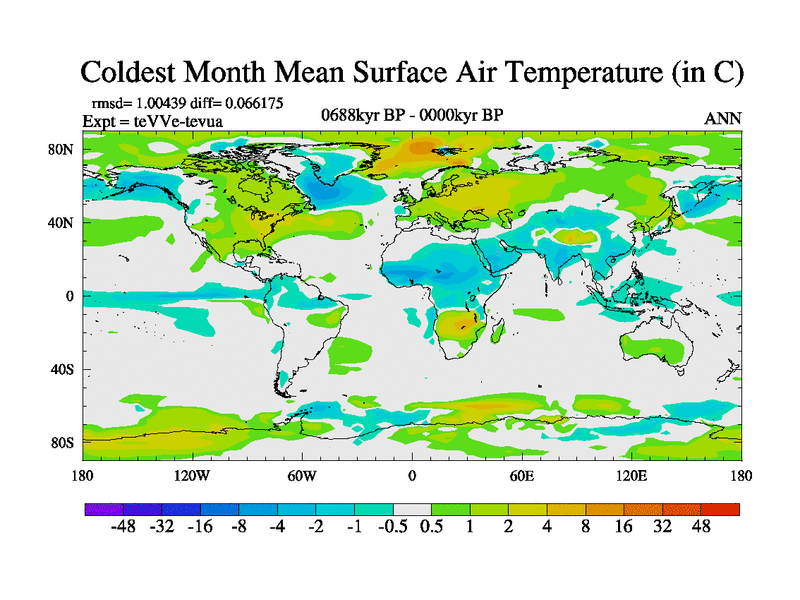 Coldest Month Mean Surface Air Temperature (in C)

rmsd= 1.00439 diff= 0.066175
Expt = teVVe-tevua

0688kyr BP - 0000kyr BP

ANN

80N
40N
0
40S
80S

180 120W 60W 0 60E 120E 180

-48 -32 -16 -8 -4 -2 -1 -0.5 0.5 1 2 4 8 16 32 48